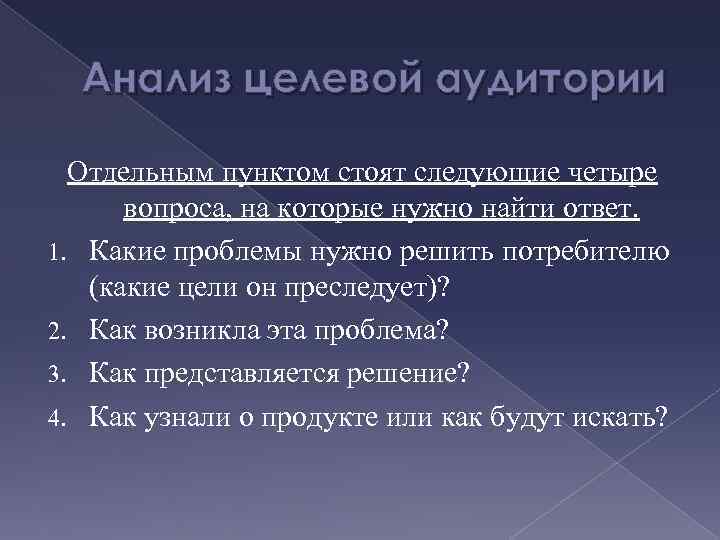 Анализ целевой аудитории

Отдельным пунктом стоят следующие четыре вопроса, на которые нужно найти ответ.

1. Какие проблемы нужно решить потребителю (какие цели он преследует)?
2. Как возникла эта проблема?
3. Как представляется решение?
4. Как узнали о продукте или как будут искать?